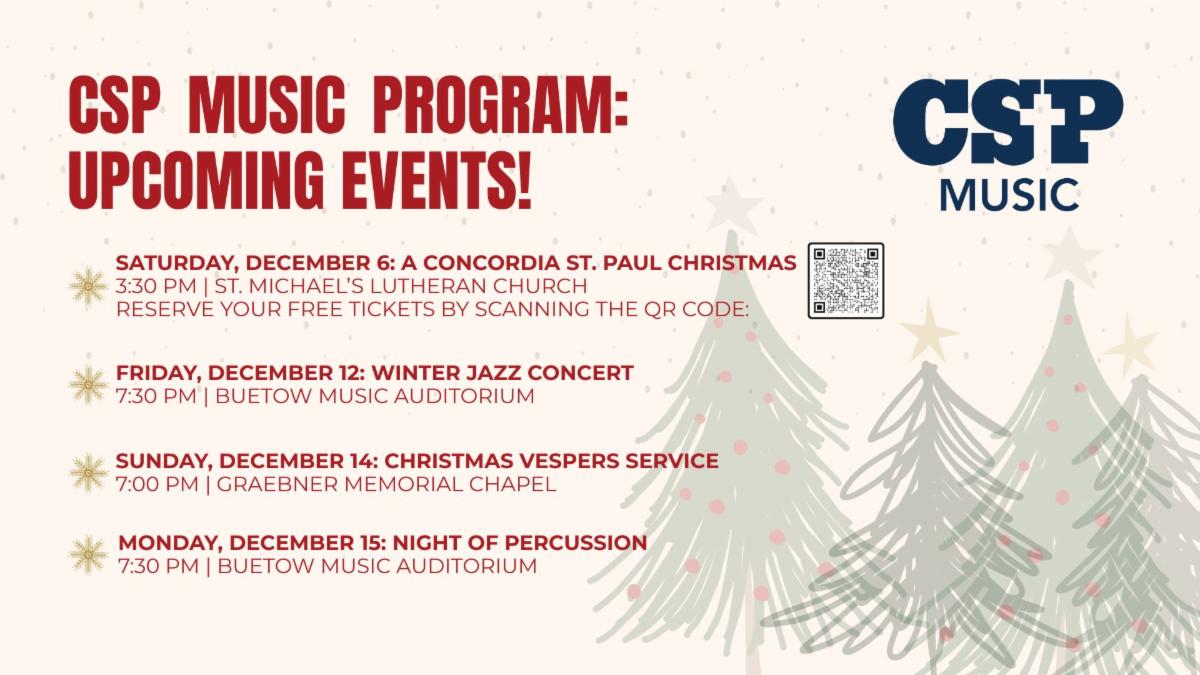 CSP MUSIC PROGRAM: UPCOMING EVENTS!

CSP MUSIC

SATURDAY, DECEMBER 6: A CONCORDIA ST. PAUL CHRISTMAS
3:30 PM | ST. MICHAEL'S LUTHERAN CHURCH
RESERVE YOUR FREE TICKETS BY SCANNING THE QR CODE:

FRIDAY, DECEMBER 12: WINTER JAZZ CONCERT
7:30 PM | BUETOW MUSIC AUDITORIUM

SUNDAY, DECEMBER 14: CHRISTMAS VESPERS SERVICE
7:00 PM | GRAEBNER MEMORIAL CHAPEL

MONDAY, DECEMBER 15: NIGHT OF PERCUSSION
7:30 PM | BUETOW MUSIC AUDITORIUM